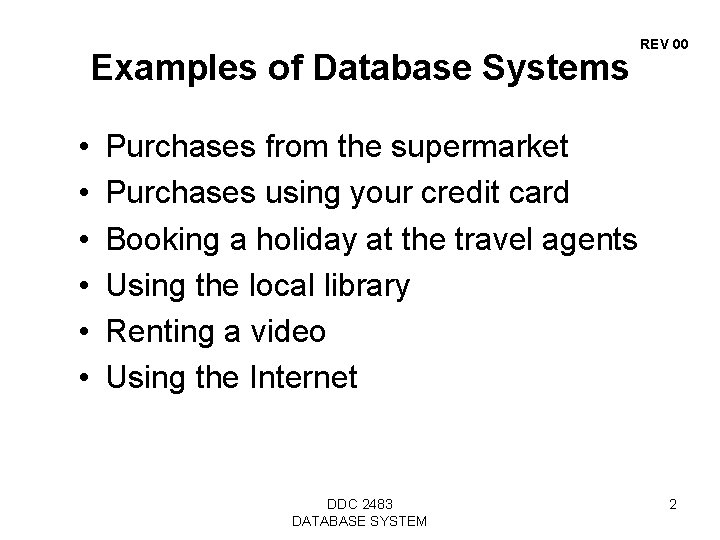 REV 00

Examples of Database Systems

• Purchases from the supermarket
• Purchases using your credit card
• Booking a holiday at the travel agents
• Using the local library
• Renting a video
• Using the Internet

DDC 2483
DATABASE SYSTEM

2